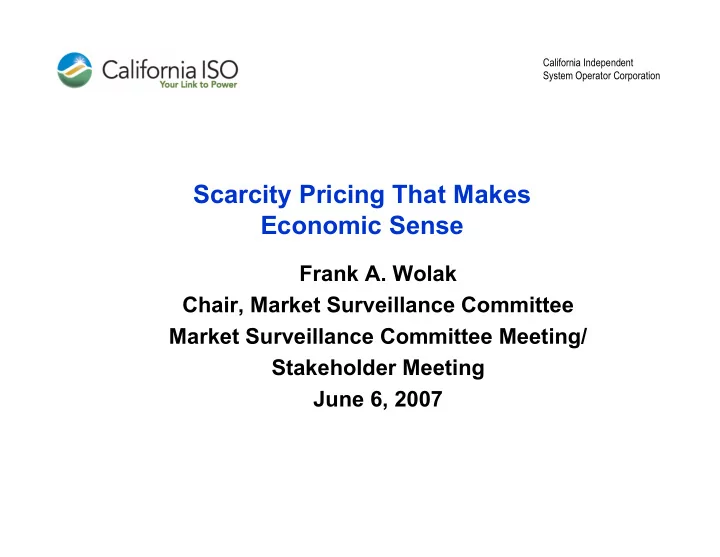 California ISO
Your Link to Power

California Independent
System Operator Corporation

Scarcity Pricing That Makes Economic Sense

Frank A. Wolak
Chair, Market Surveillance Committee
Market Surveillance Committee Meeting/
Stakeholder Meeting
June 6, 2007